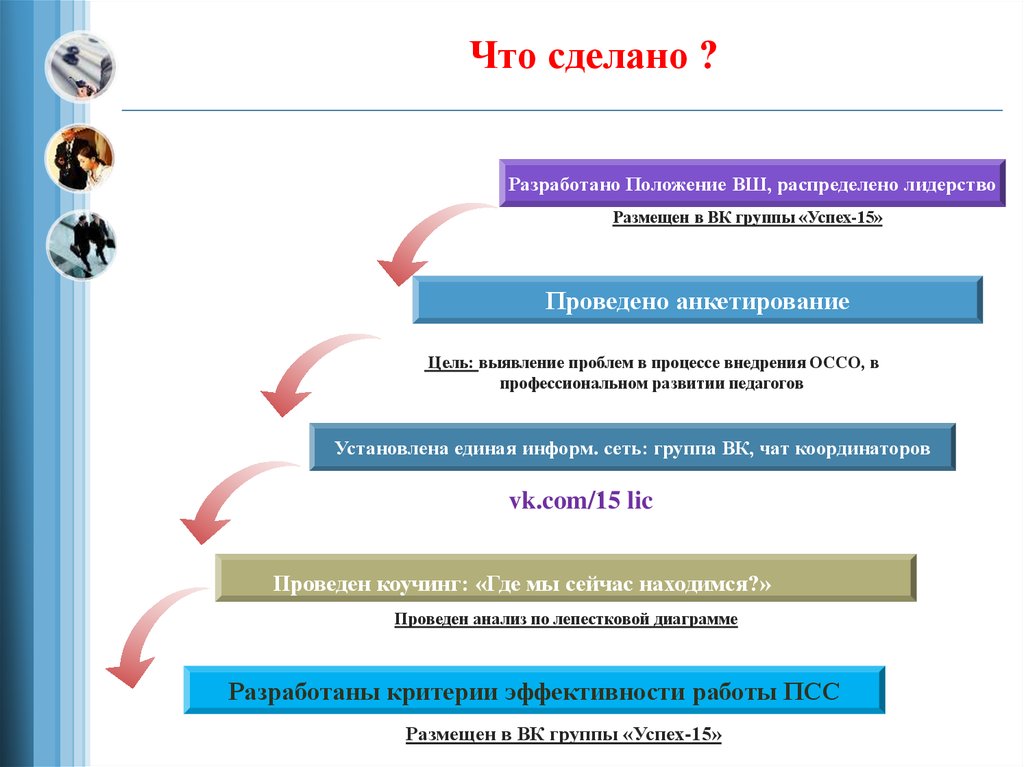 Что сделано ?

Разработано Положение ВШ, распределено лидерство

Размещен в ВК группы «Успех-15»

Проведено анкетирование

Цель: выявление проблем в процессе внедрения ОССО, в профессиональном развитии педагогов

Установлена единая информ. сеть: группа ВК, чат координаторов

vk.com/15 lic

Проведен коучинг: «Где мы сейчас находимся?»

Проведен анализ по лепестковой диаграмме

Разработаны критерии эффективности работы ПСС

Размещен в ВК группы «Успех-15»